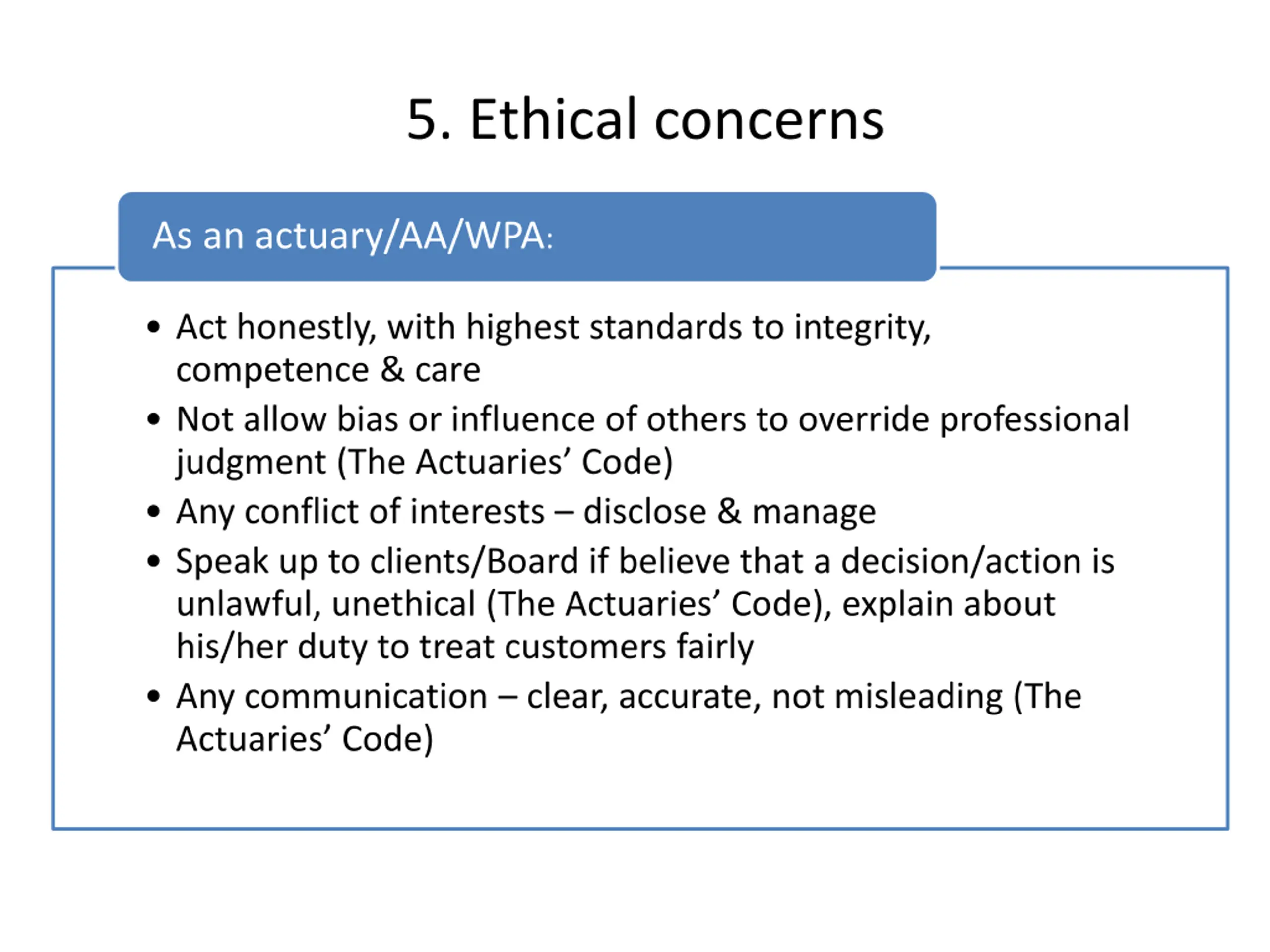 5. Ethical concerns

As an actuary/AA/WPA:

• Act honestly, with highest standards to integrity, competence & care
• Not allow bias or influence of others to override professional judgment (The Actuaries' Code)
• Any conflict of interests – disclose & manage
• Speak up to clients/Board if believe that a decision/action is unlawful, unethical (The Actuaries' Code), explain about his/her duty to treat customers fairly
• Any communication – clear, accurate, not misleading (The Actuaries' Code)